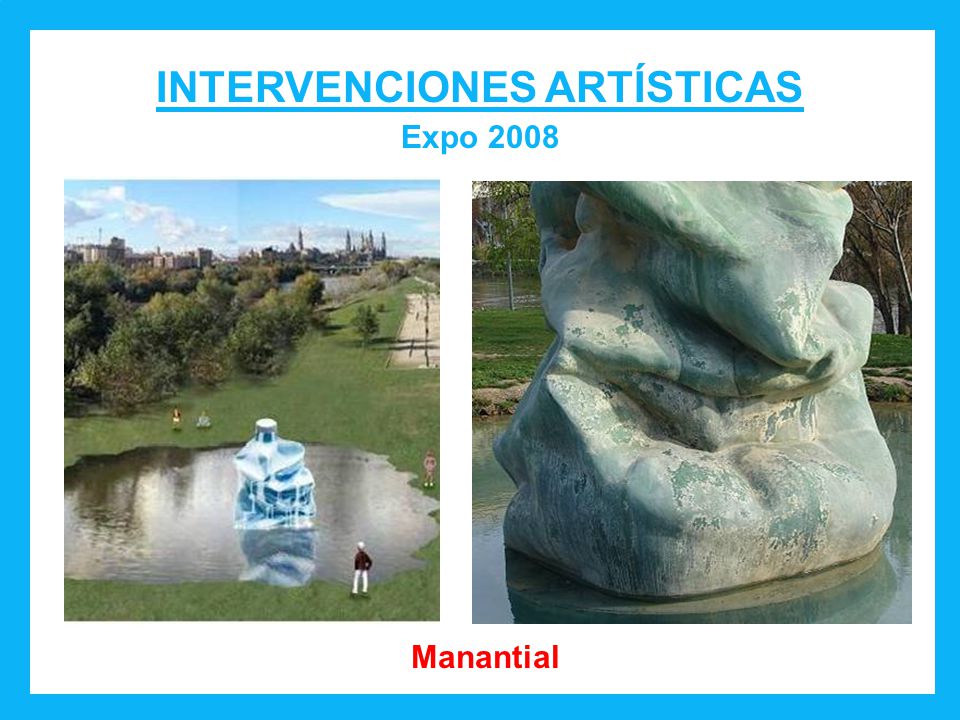 INTERVENCIONES ARTÍSTICAS
Expo 2008

Manantial